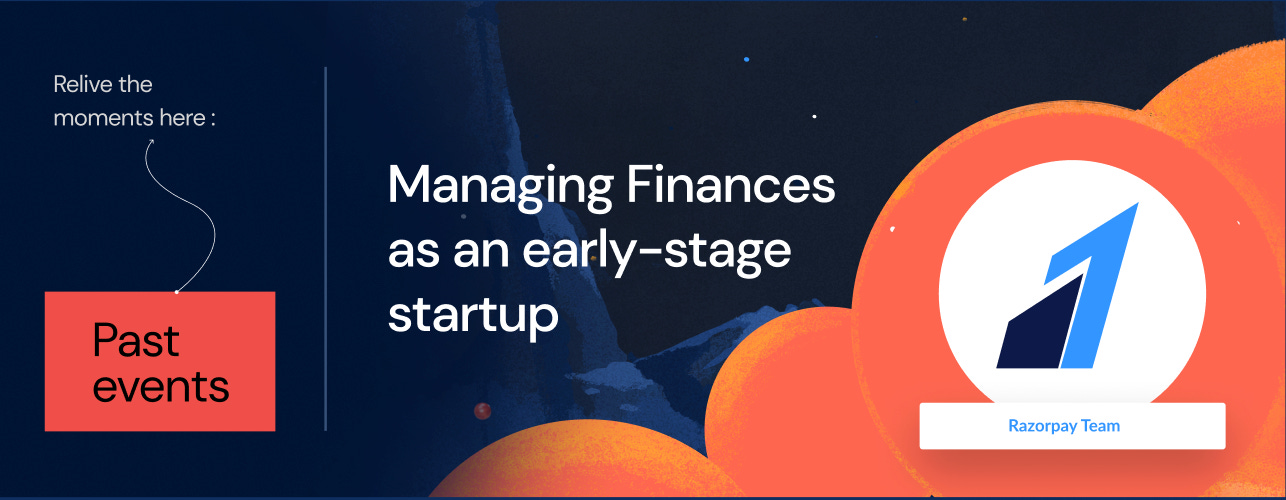 Relive the moments here :

Past events

Managing Finances as an early-stage startup

Razorpay Team